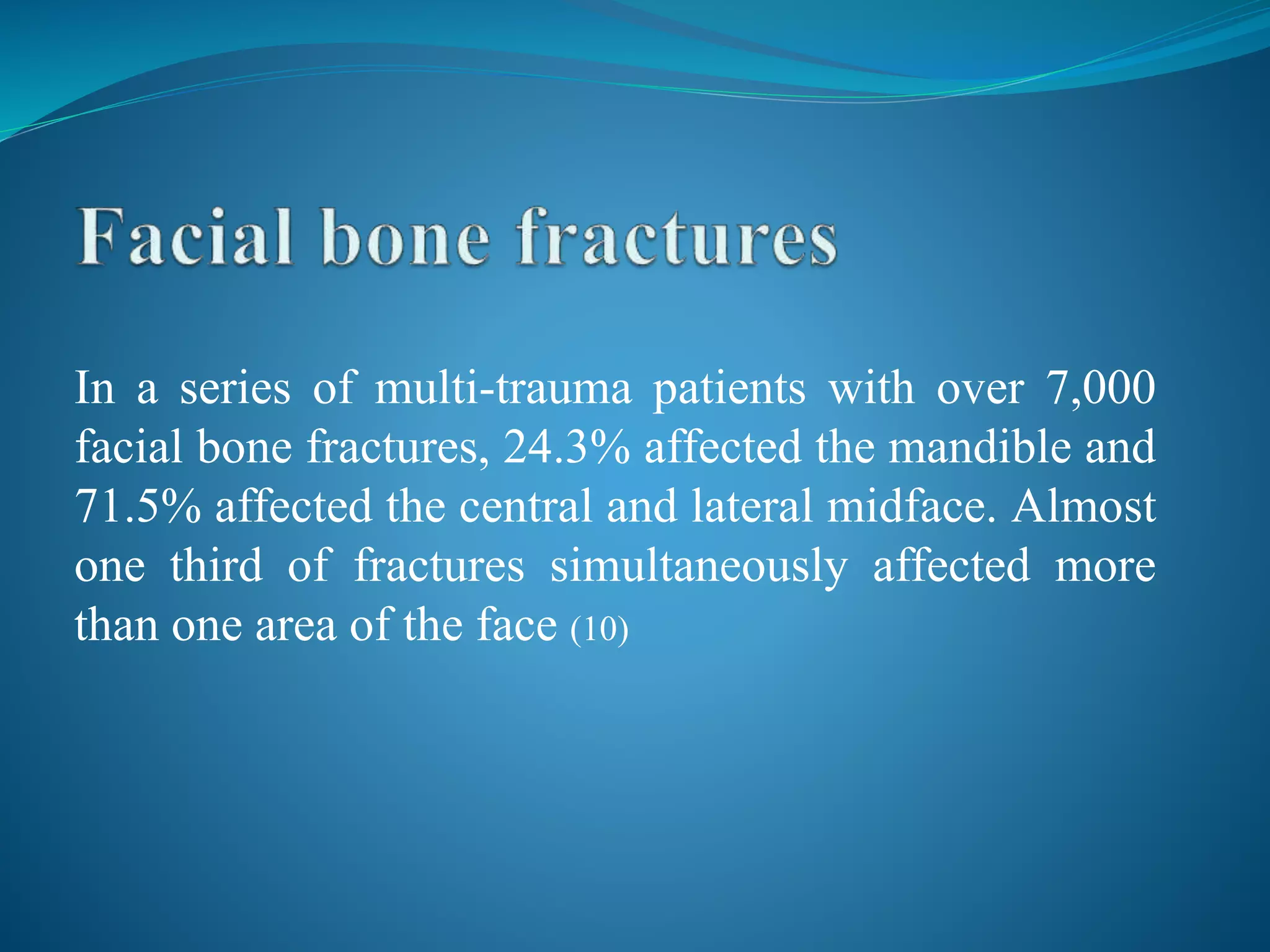 Facial bone fractures

In a series of multi-trauma patients with over 7,000 facial bone fractures, 24.3% affected the mandible and 71.5% affected the central and lateral midface. Almost one third of fractures simultaneously affected more than one area of the face (10)